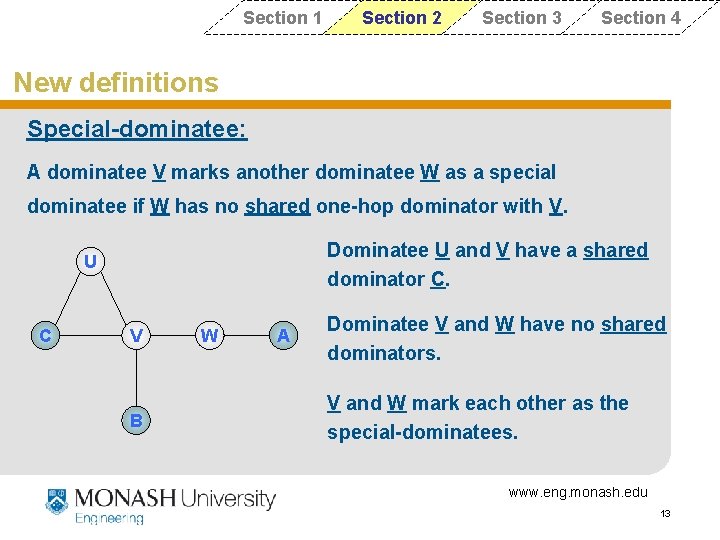 Section 1 Section 2 Section 3 Section 4

New definitions

Special-dominatee:

A dominatee V marks another dominatee W as a special dominatee if W has no shared one-hop dominator with V.

U
C
V
W
A
B

Dominatee U and V have a shared dominator C.

Dominatee V and W have no shared dominators.

V and W mark each other as the special-dominatees.

MONASH University
Engineering

www.eng.monash.edu

13